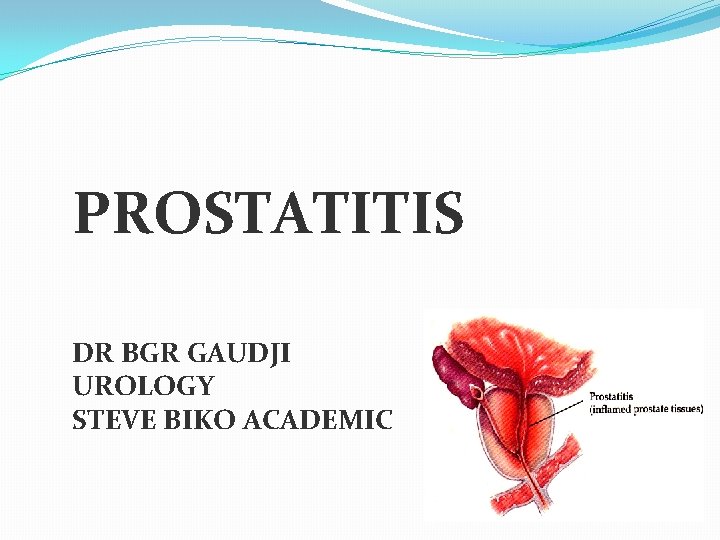 PROSTATITIS

DR BGR GAUDJI
UROLOGY
STEVE BIKO ACADEMIC

Prostatitis
(inflamed prostate tissues)